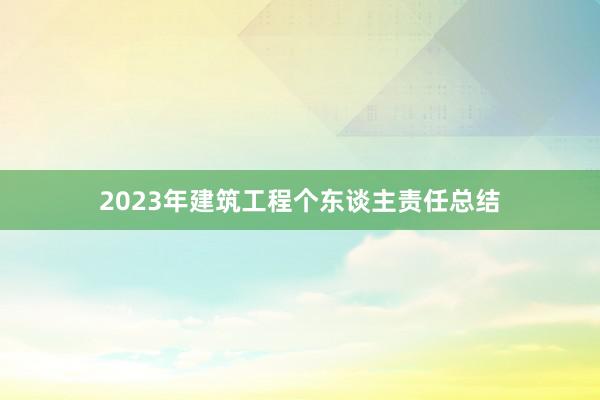 2023年建筑工程个东谈主责任总结